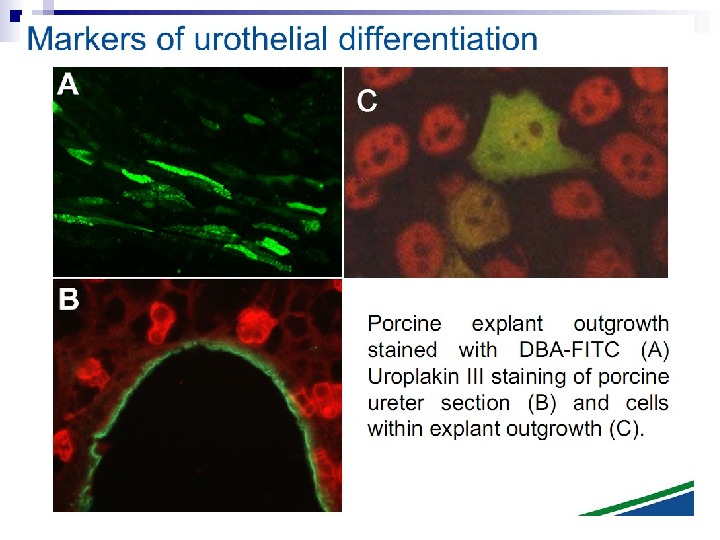 Markers of urothelial differentiation

A

C

B

Porcine explant outgrowth stained with DBA-FITC (A) Uroplakin III staining of porcine ureter section (B) and cells within explant outgrowth (C).